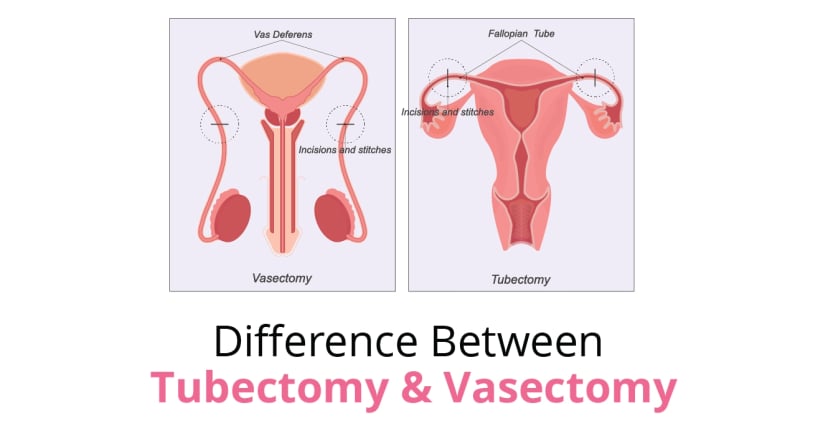 Vas Deferens

Incisions and stitches

Vasectomy

Fallopian Tube

Incisions and stitches

Tubectomy

Difference Between
Tubectomy & Vasectomy